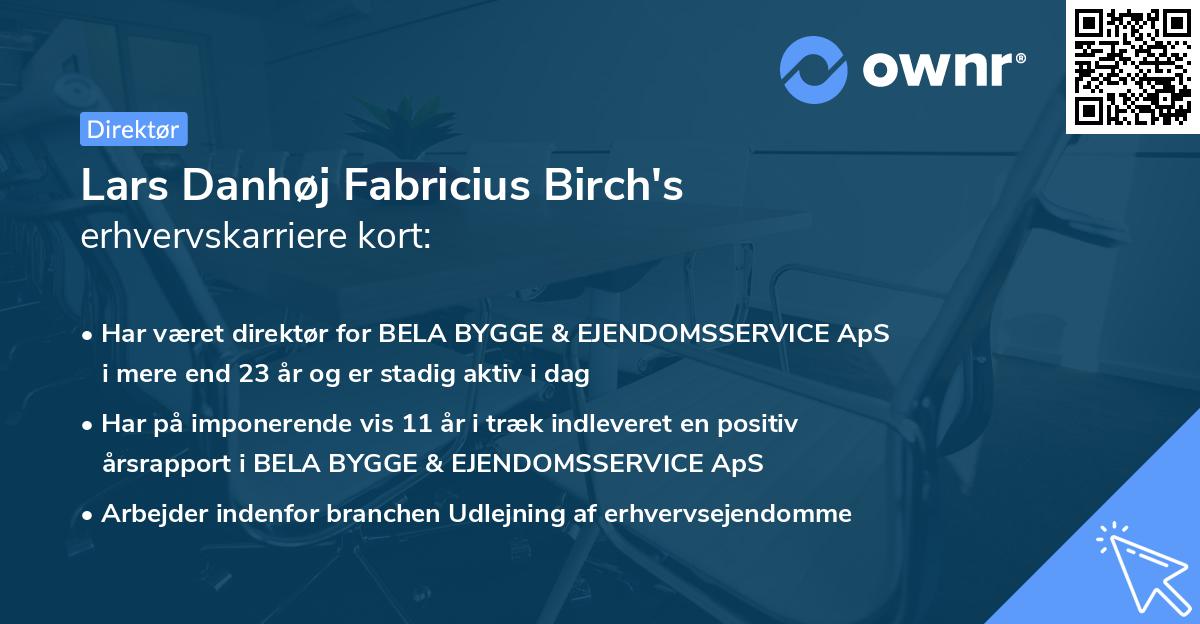 ownr®

Direktør

Lars Danhøj Fabricius Birch's
erhvervskarriere kort:

• Har været direktør for BELA BYGGE & EJENDOMSSERVICE ApS i mere end 23 år og er stadig aktiv i dag

• Har på imponerende vis 11 år i træk indleveret en positiv årsrapport i BELA BYGGE & EJENDOMSSERVICE ApS

• Arbejder indenfor branchen Udlejning af erhvervsejendomme